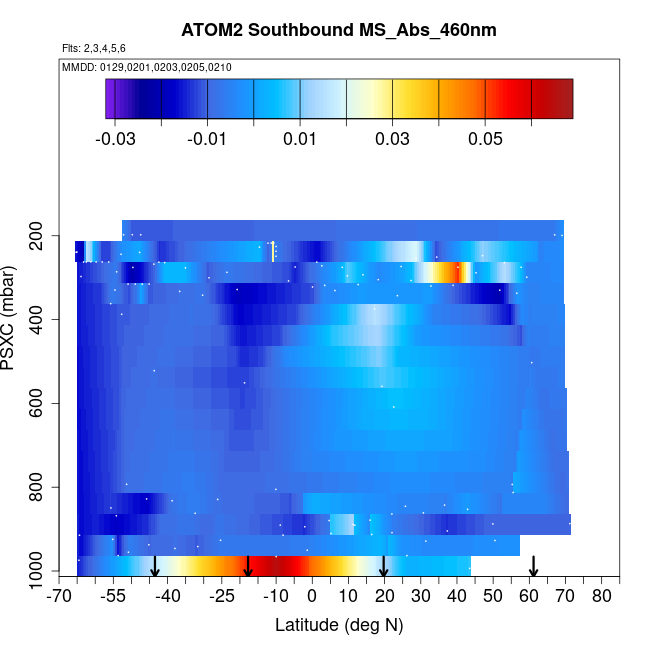 ATOM2 Southbound MS_Abs_460nm
Flts: 2,3,4,5,6
MMDD: 0129,0201,0203,0205,0210

-0.03 -0.01 0.01 0.03 0.05

PSXC (mbar)
200
400
600
800
1000

-70 -55 -40 -25 -10 0 10 20 30 40 50 60 70 80
Latitude (deg N)